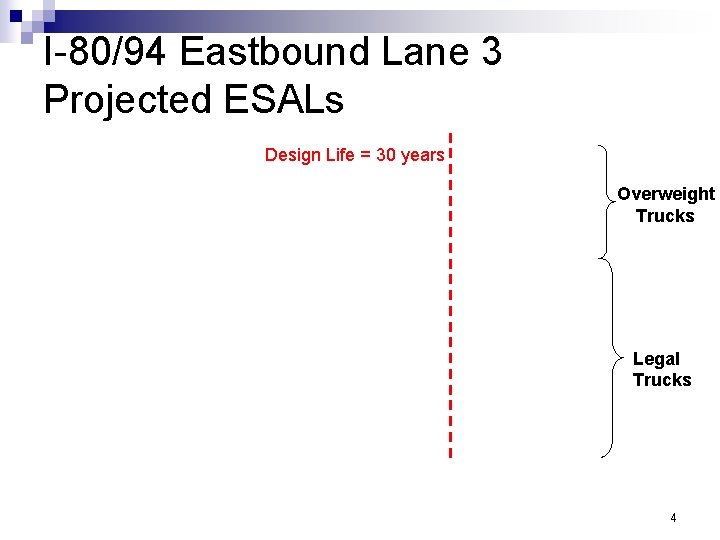 I-80/94 Eastbound Lane 3 Projected ESALs

Design Life = 30 years

Overweight Trucks

Legal Trucks

4